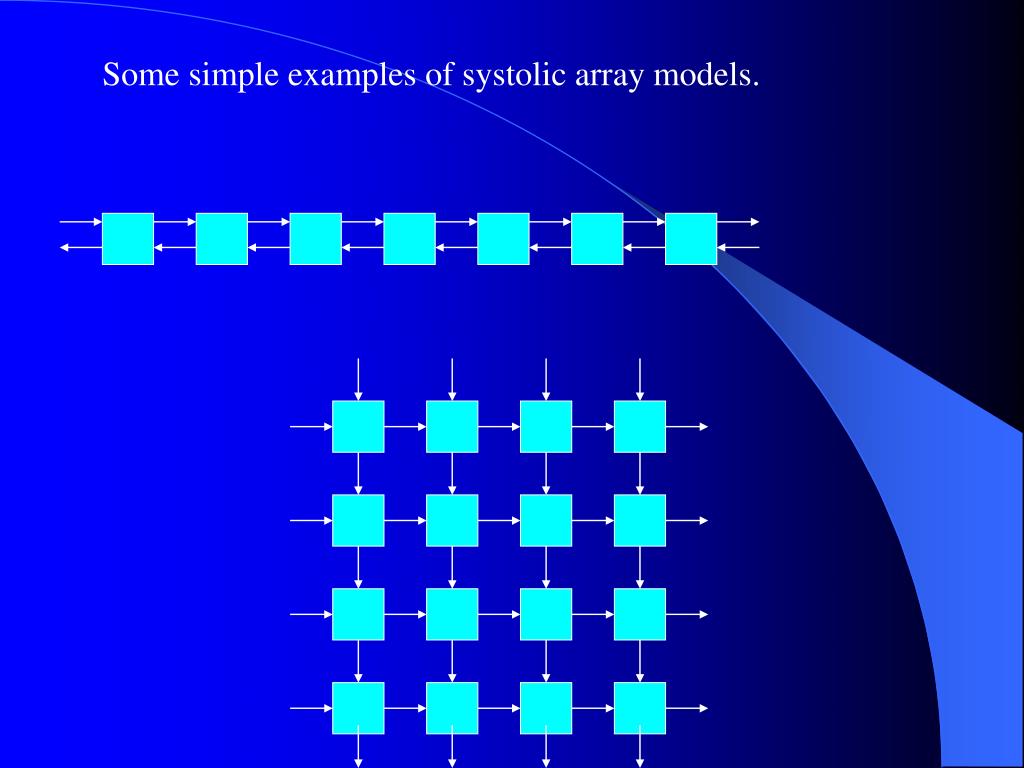 Some simple examples of systolic array models.